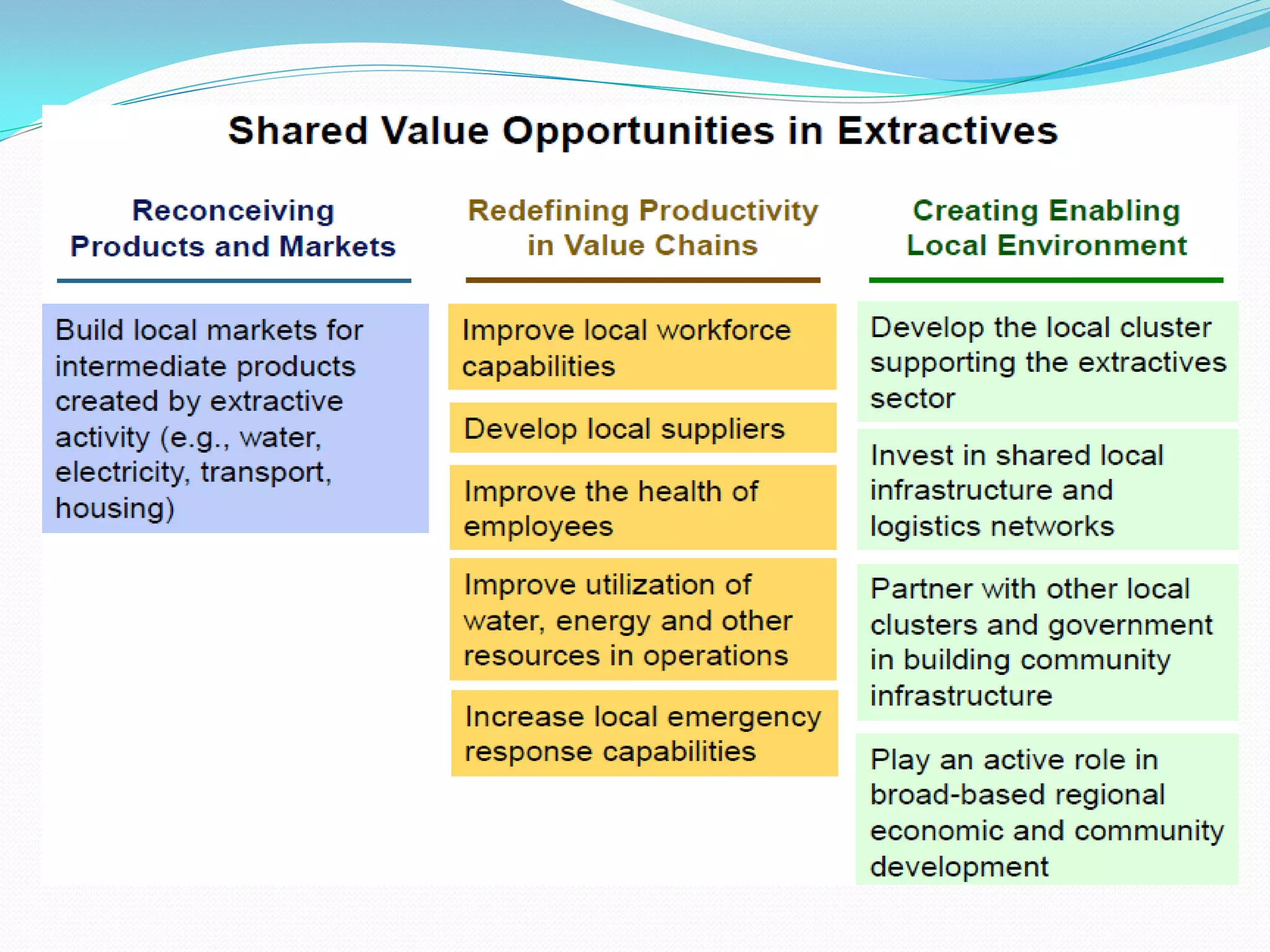 Shared Value Opportunities in Extractives

Reconceiving Products and Markets

Build local markets for intermediate products created by extractive activity (e.g., water, electricity, transport, housing)

Redefining Productivity in Value Chains

Improve local workforce capabilities

Develop local suppliers

Improve the health of employees

Improve utilization of water, energy and other resources in operations

Increase local emergency response capabilities

Creating Enabling Local Environment

Develop the local cluster supporting the extractives sector

Invest in shared local infrastructure and logistics networks

Partner with other local clusters and government in building community infrastructure

Play an active role in broad-based regional economic and community development